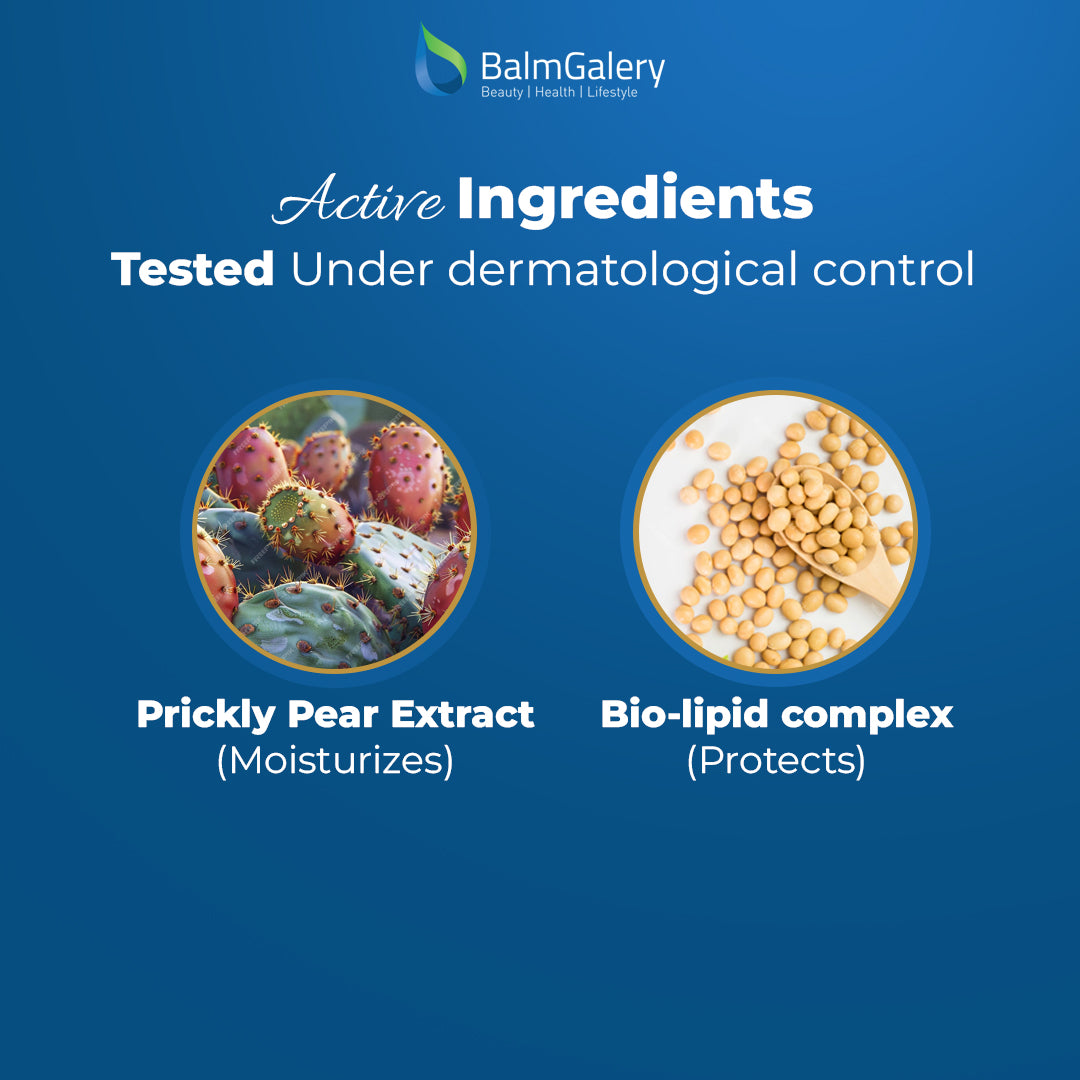 BalmGalery
Beauty | Health | Lifestyle

Active Ingredients
Tested Under dermatological control

Prickly Pear Extract
(Moisturizes)

Bio-lipid complex
(Protects)